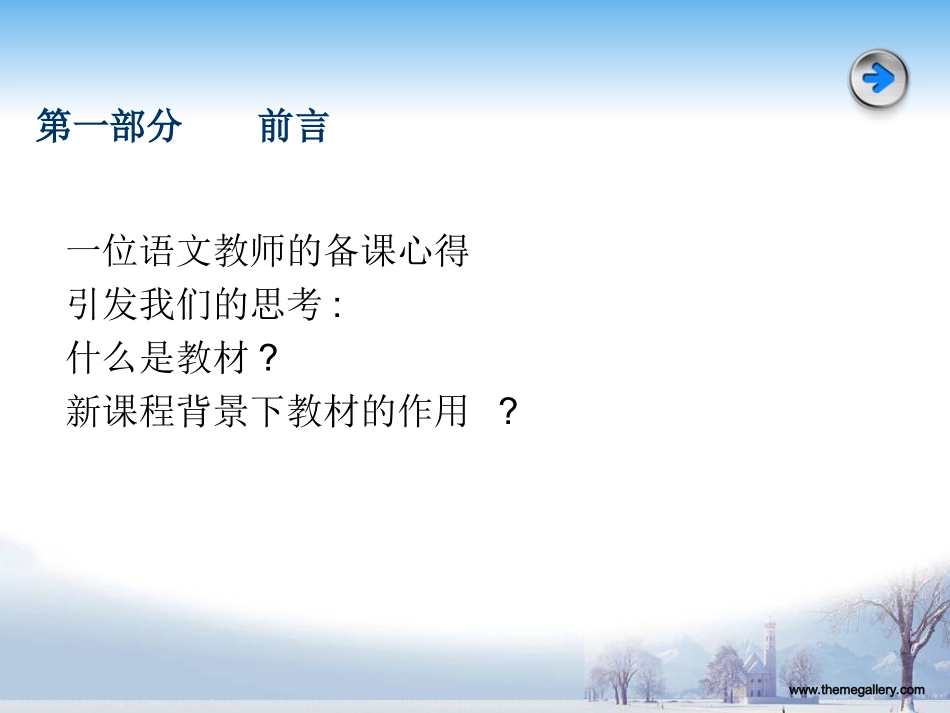 第一部分　　前言

一位语文教师的备课心得
引发我们的思考：
什么是教材？
新课程背景下教材的作用　？

www.themegallery.com